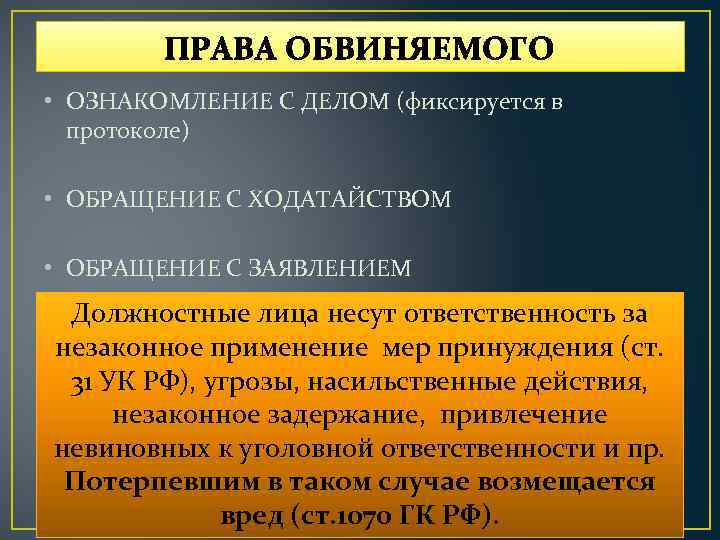 ПРАВА ОБВИНЯЕМОГО

• ОЗНАКОМЛЕНИЕ С ДЕЛОМ (фиксируется в протоколе)

• ОБРАЩЕНИЕ С ХОДАТАЙСТВОМ

• ОБРАЩЕНИЕ С ЗАЯВЛЕНИЕМ

Должностные лица несут ответственность за незаконное применение мер принуждения (ст. 31 УК РФ), угрозы, насильственные действия, незаконное задержание, привлечение невиновных к уголовной ответственности и пр. Потерпевшим в таком случае возмещается вред (ст.1070 ГК РФ).